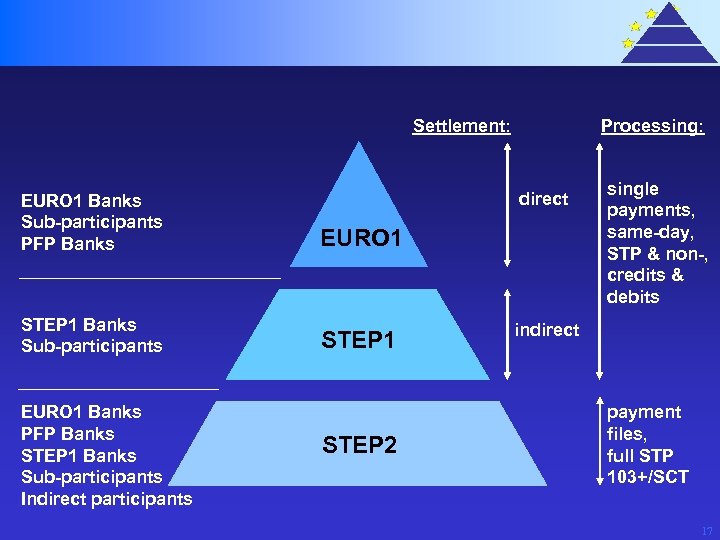 Settlement:

Processing:

EURO1 Banks
Sub-participants
PFP Banks

EURO1

direct

single payments, same-day, STP & non-, credits & debits

STEP1 Banks
Sub-participants

STEP1

indirect

EURO1 Banks
PFP Banks
STEP1 Banks
Sub-participants
Indirect participants

STEP2

payment files, full STP 103+/SCT

17